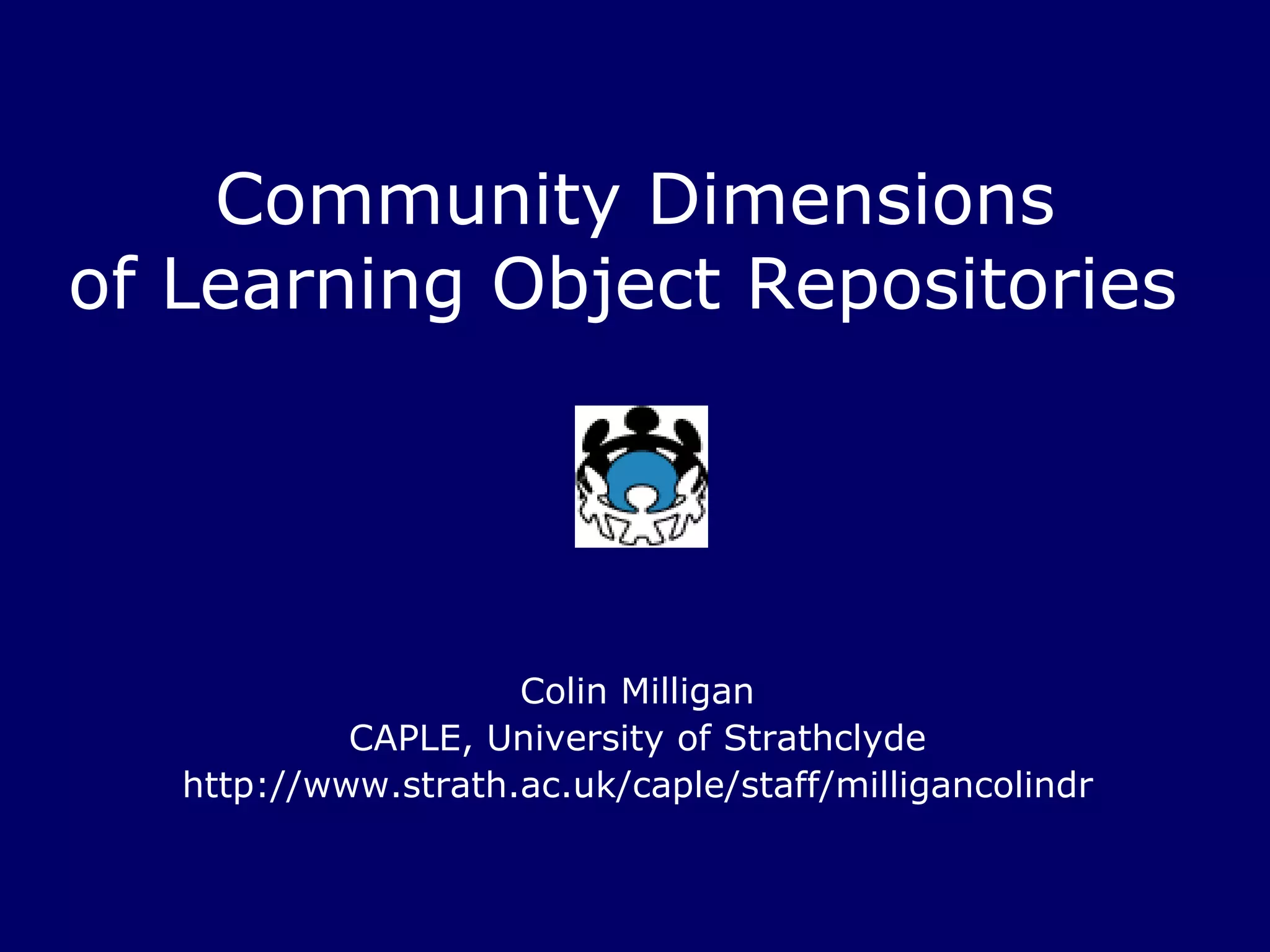 Community Dimensions of Learning Object Repositories

Colin Milligan
CAPLE, University of Strathclyde
http://www.strath.ac.uk/caple/staff/milligancolindr